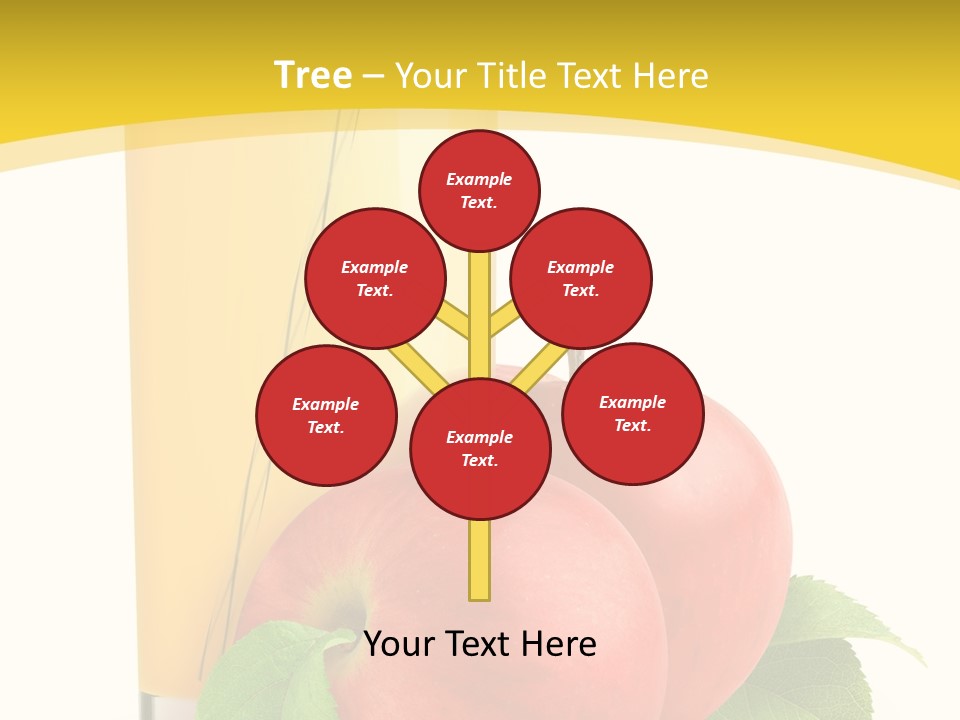 Tree – Your Title Text Here

Example Text.

Example Text.

Example Text.

Example Text.

Example Text.

Example Text.

Your Text Here